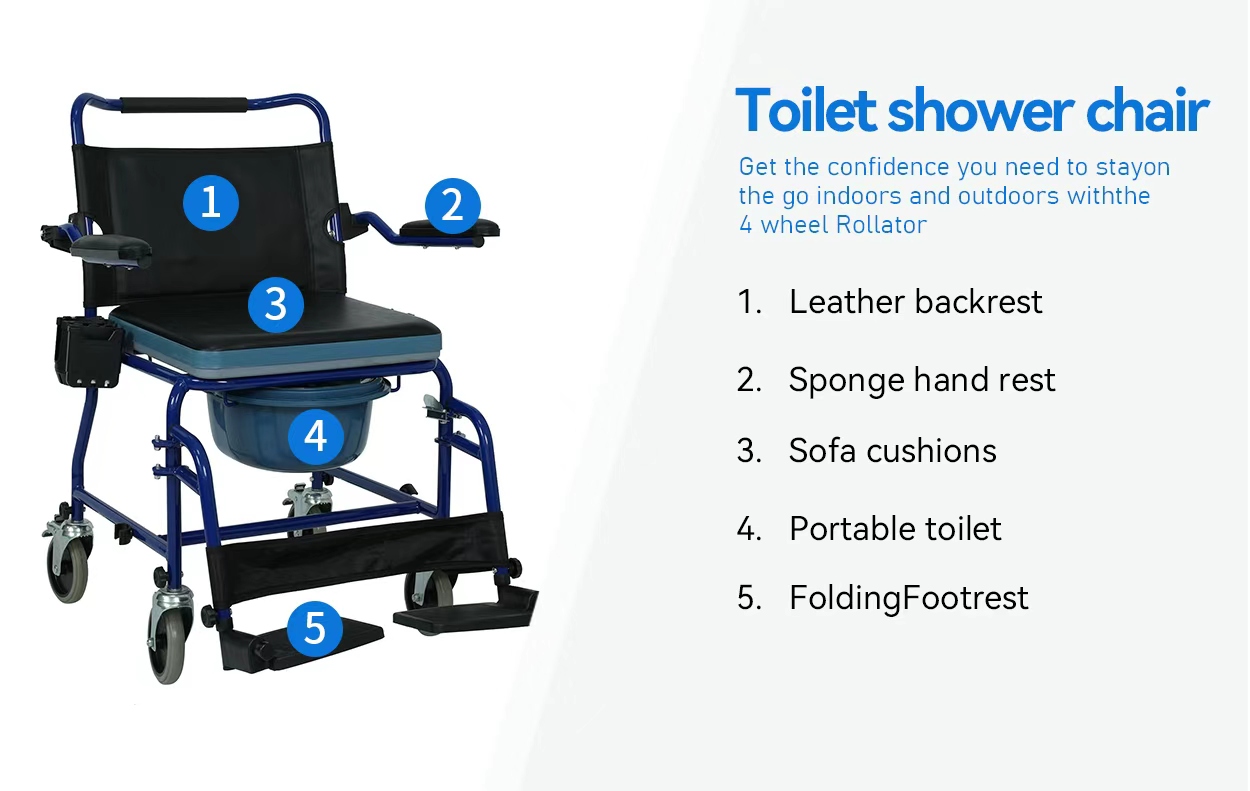 1
2
3
4
5

Toilet shower chair

Get the confidence you need to stayon the go indoors and outdoors withthe 4 wheel Rollator

1. Leather backrest

2. Sponge hand rest

3. Sofa cushions

4. Portable toilet

5. FoldingFootrest